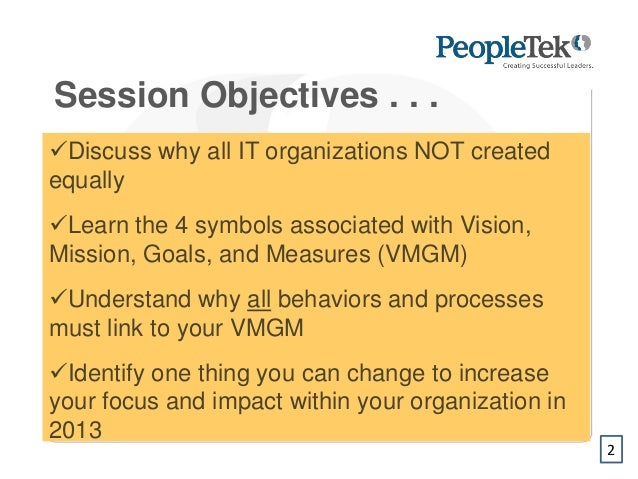 PeopleTek
Creating Successful Leaders.

Session Objectives . . .

✓Discuss why all IT organizations NOT created equally

✓Learn the 4 symbols associated with Vision, Mission, Goals, and Measures (VMGM)

✓Understand why all behaviors and processes must link to your VMGM

✓Identify one thing you can change to increase your focus and impact within your organization in 2013

2